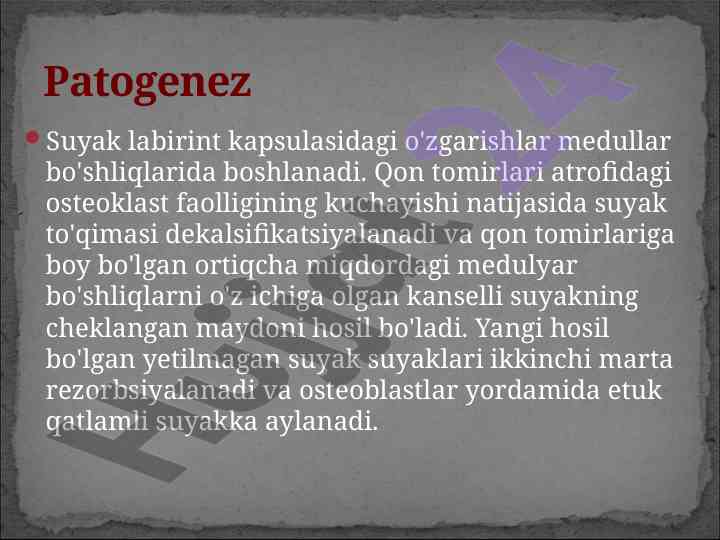 Patogenez

Suyak labirint kapsulasidagi o'zgarishlar medullar bo'shliqlarida boshlanadi. Qon tomirlari atrofidagi osteoklast faolligining kuchayishi natijasida suyak to'qimasi dekalsifikatsiyalanadi va qon tomirlariga boy bo'lgan ortiqcha miqdordagi medulyar bo'shliqlarni o'z ichiga olgan kanselli suyakning cheklangan maydoni hosil bo'ladi. Yangi hosil bo'lgan yetilmagan suyak suyaklari ikkinchi marta rezorbsiyalanadi va osteoblastlar yordamida etuk qatlamli suyakka aylanadi.

Hujjat24